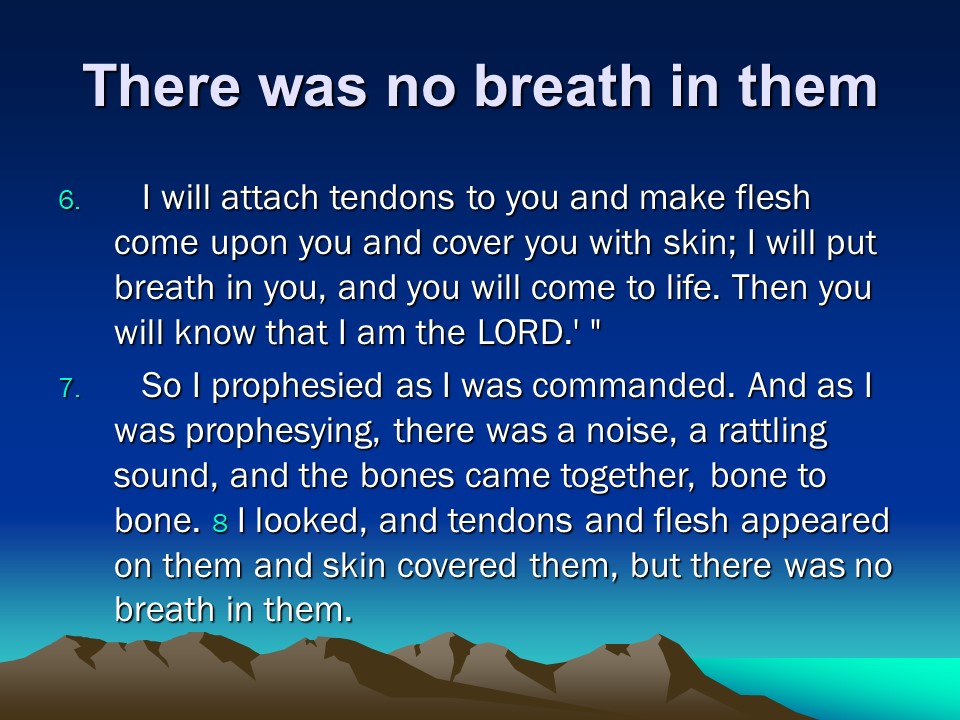 There was no breath in them

6. I will attach tendons to you and make flesh come upon you and cover you with skin; I will put breath in you, and you will come to life. Then you will know that I am the LORD.' "

7. So I prophesied as I was commanded. And as I was prophesying, there was a noise, a rattling sound, and the bones came together, bone to bone. 8 I looked, and tendons and flesh appeared on them and skin covered them, but there was no breath in them.